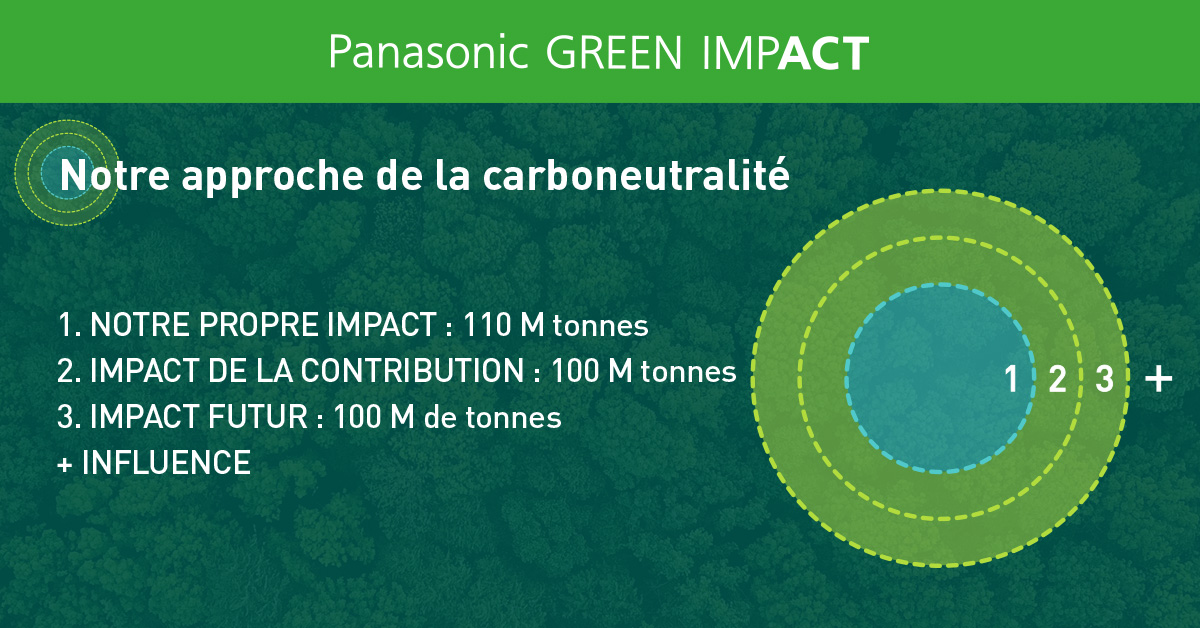 Panasonic GREEN IMPACT

Notre approche de la carboneutralité

1. NOTRE PROPRE IMPACT : 110 M tonnes
2. IMPACT DE LA CONTRIBUTION : 100 M tonnes
3. IMPACT FUTUR : 100 M de tonnes
+ INFLUENCE

1 2 3 +